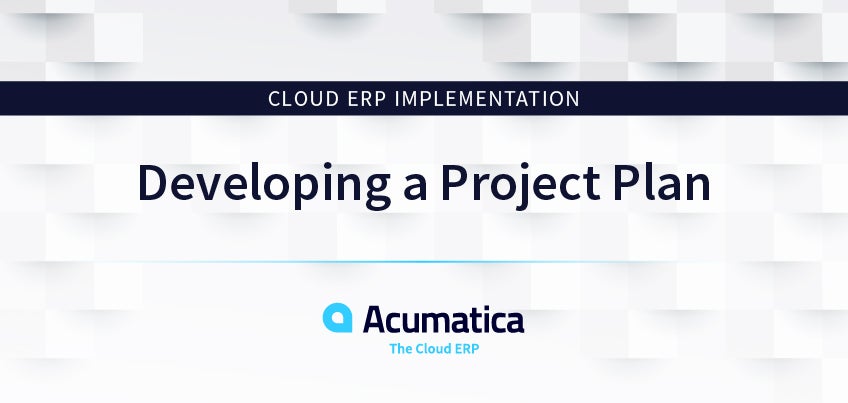 CLOUD ERP IMPLEMENTATION

Developing a Project Plan

Acumatica
The Cloud ERP